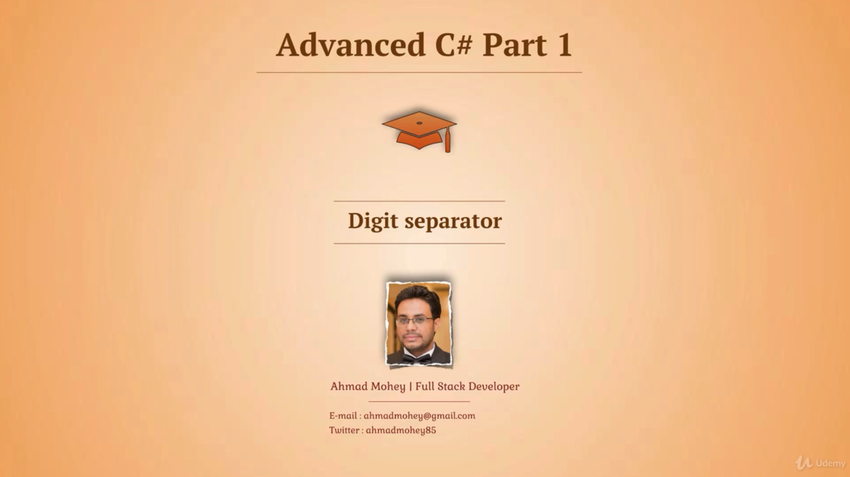 Advanced C# Part 1

Digit separator

Ahmad Mohey | Full Stack Developer

E-mail : ahmadmohey@gmail.com
Twitter : ahmadmohey85

Udemy